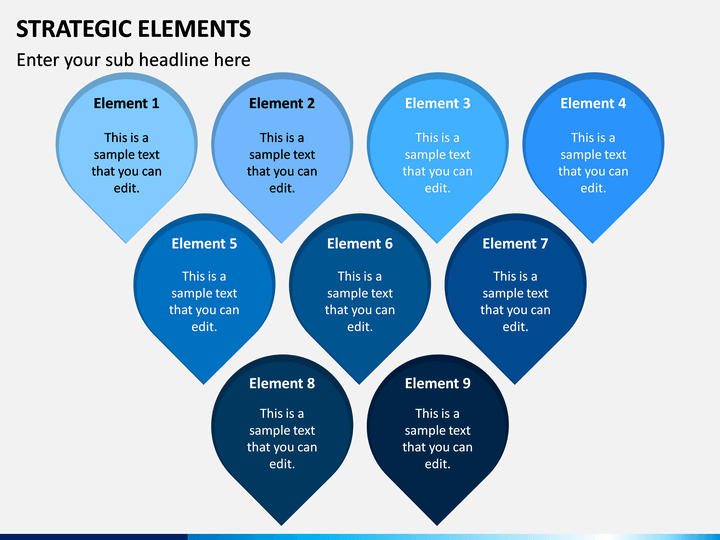 STRATEGIC ELEMENTS

Enter your sub headline here

Element 1

This is a sample text that you can edit.

Element 2

This is a sample text that you can edit.

Element 3

This is a sample text that you can edit.

Element 4

This is a sample text that you can edit.

Element 5

This is a sample text that you can edit.

Element 6

This is a sample text that you can edit.

Element 7

This is a sample text that you can edit.

Element 8

This is a sample text that you can edit.

Element 9

This is a sample text that you can edit.